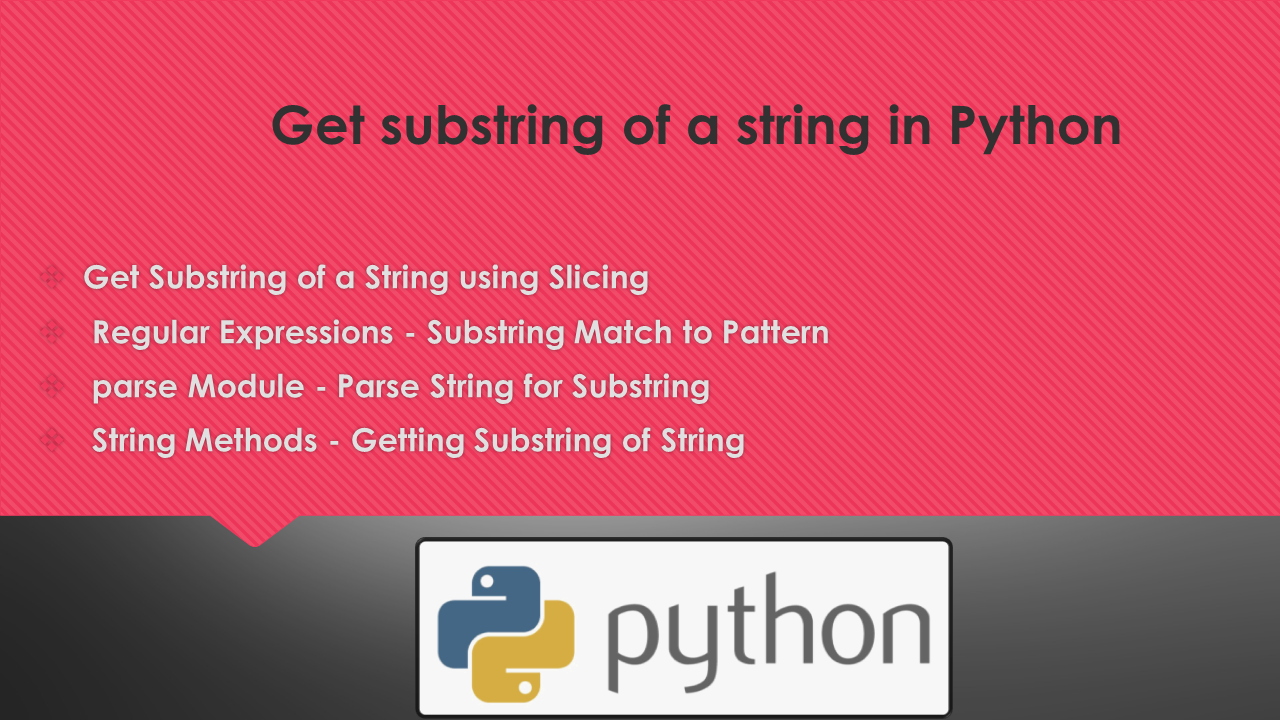 Get substring of a string in Python

Get Substring of a String using Slicing
Regular Expressions - Substring Match to Pattern
parse Module - Parse String for Substring
String Methods - Getting Substring of String

python